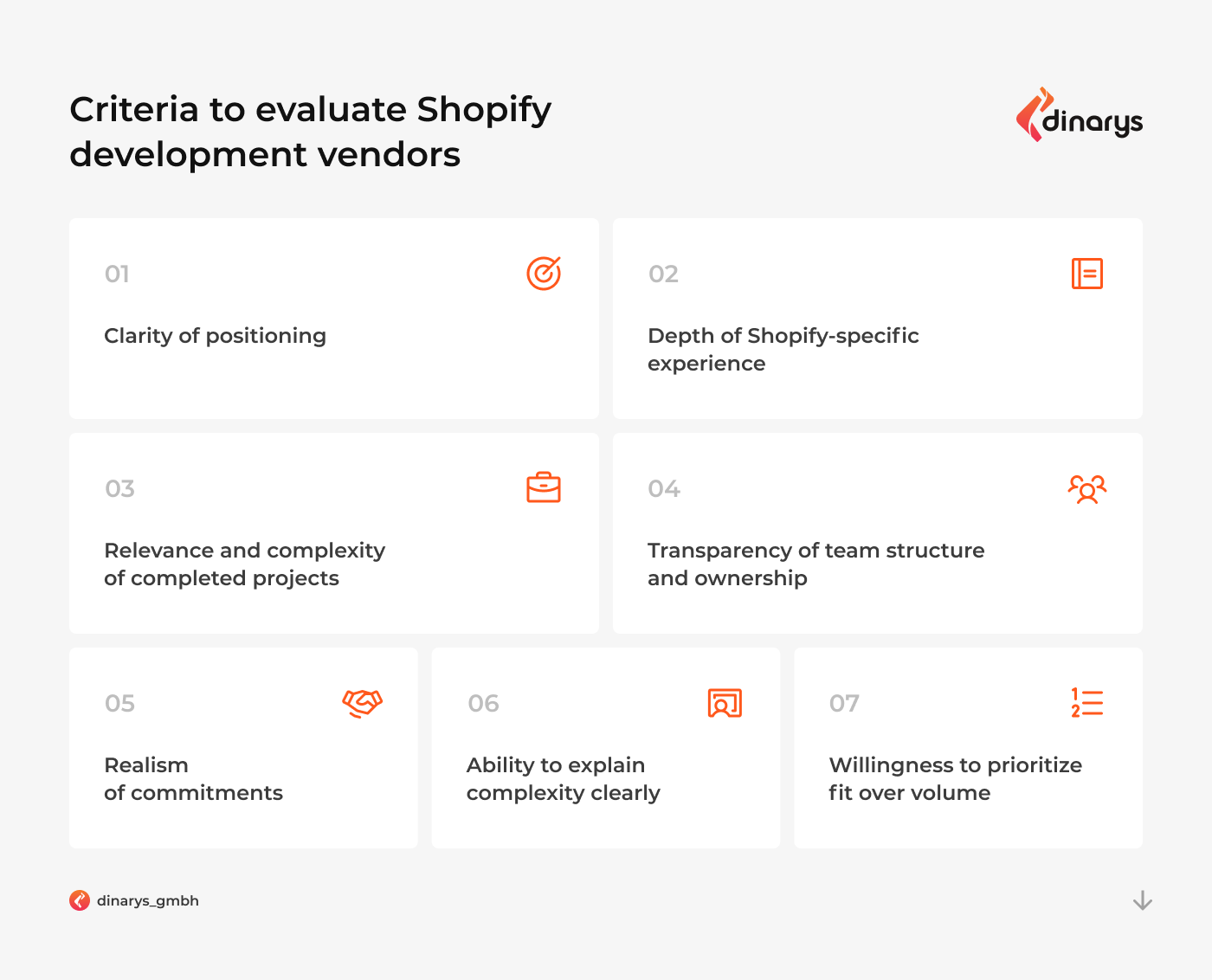 Criteria to evaluate Shopify development vendors

dinarys

01

Clarity of positioning

02

Depth of Shopify-specific experience

03

Relevance and complexity of completed projects

04

Transparency of team structure and ownership

05

Realism of commitments

06

Ability to explain complexity clearly

07

Willingness to prioritize fit over volume

dinarys_gmbh